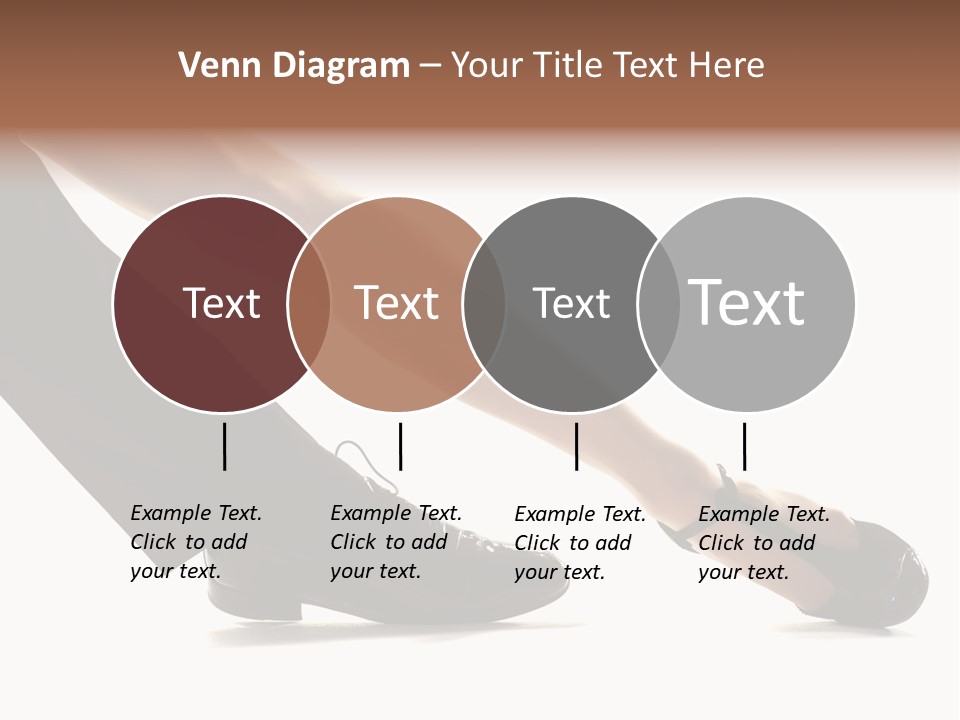 Venn Diagram – Your Title Text Here

Text

Text

Text

Text

Example Text. Click to add your text.

Example Text. Click to add your text.

Example Text. Click to add your text.

Example Text. Click to add your text.